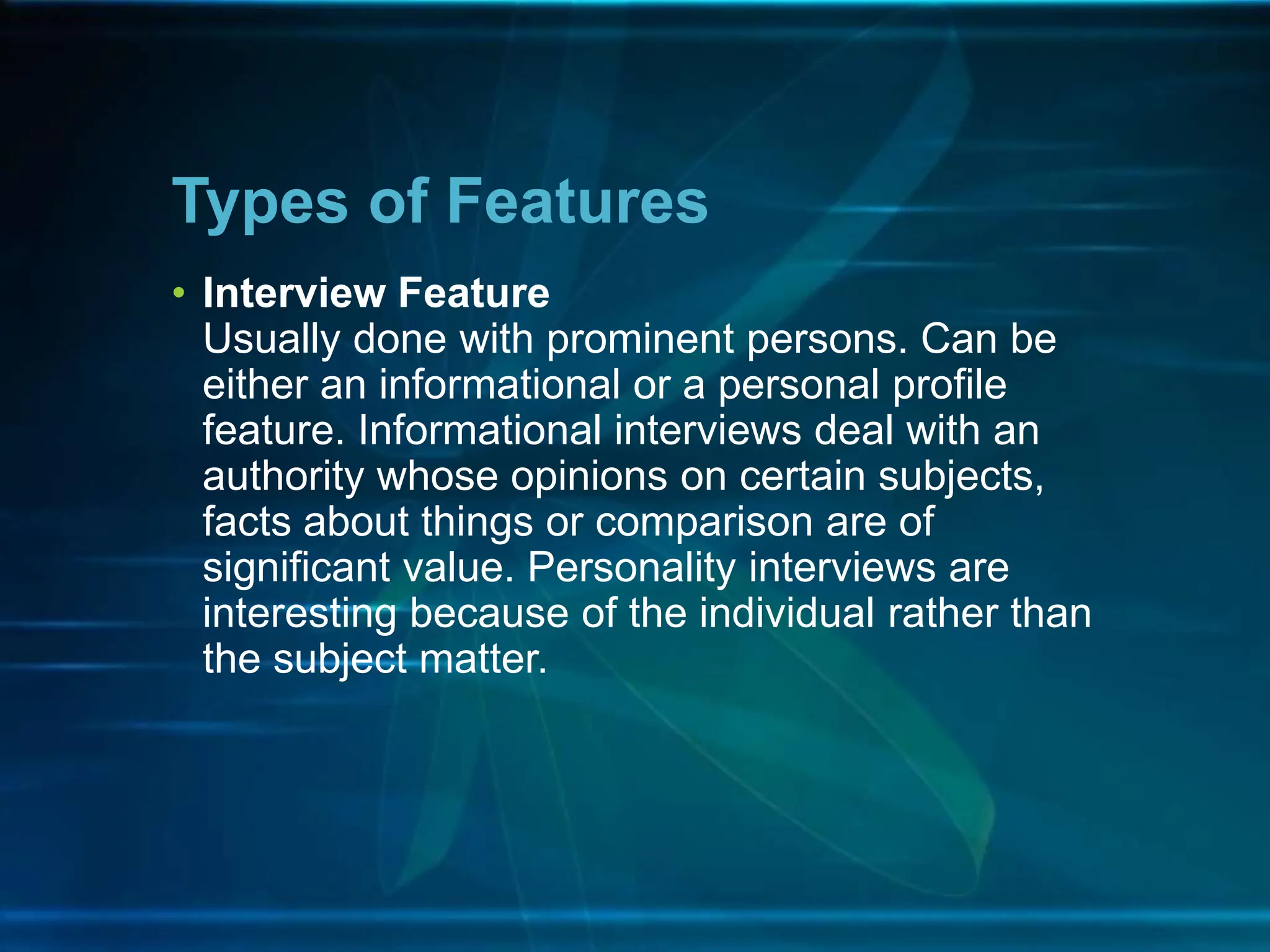 Types of Features

• Interview Feature
Usually done with prominent persons. Can be either an informational or a personal profile feature. Informational interviews deal with an authority whose opinions on certain subjects, facts about things or comparison are of significant value. Personality interviews are interesting because of the individual rather than the subject matter.